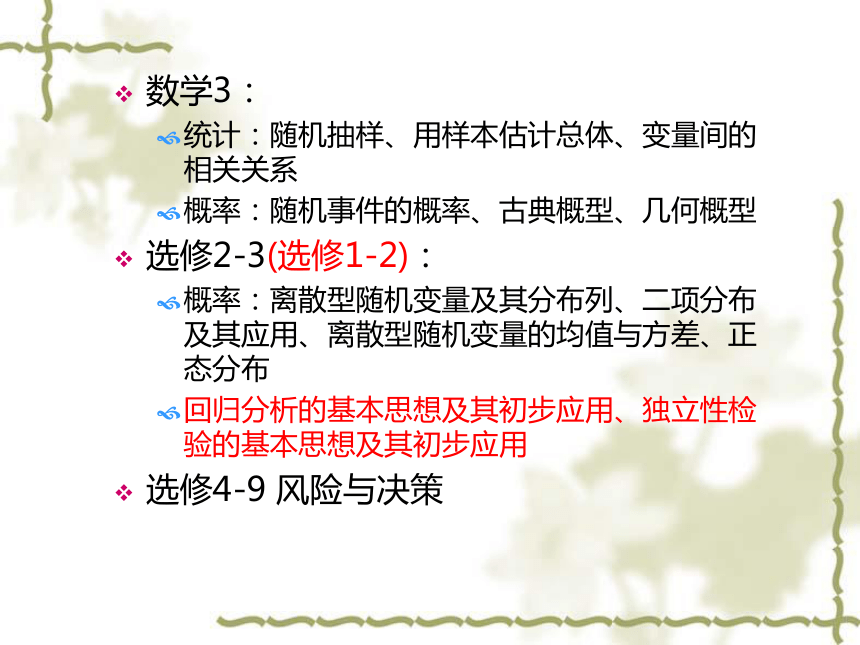 数学3：

统计：随机抽样、用样本估计总体、变量间的相关关系

概率：随机事件的概率、古典概型、几何概型

选修2-3(选修1-2)：

概率：离散型随机变量及其分布列、二项分布及其应用、离散型随机变量的均值与方差、正态分布

回归分析的基本思想及其初步应用、独立性检验的基本思想及其初步应用

选修4-9 风险与决策